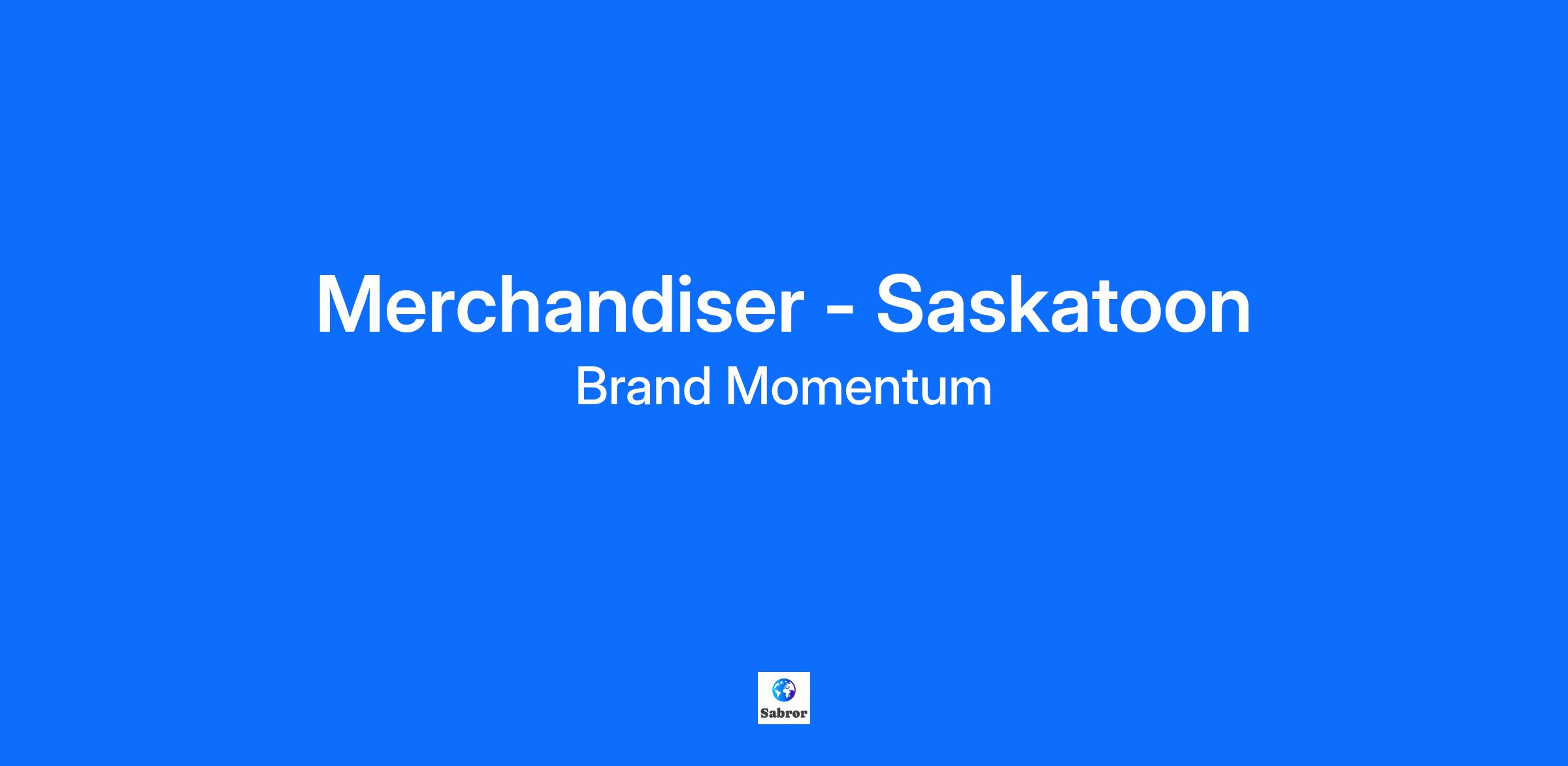 Merchandiser - Saskatoon

Brand Momentum

Sabror